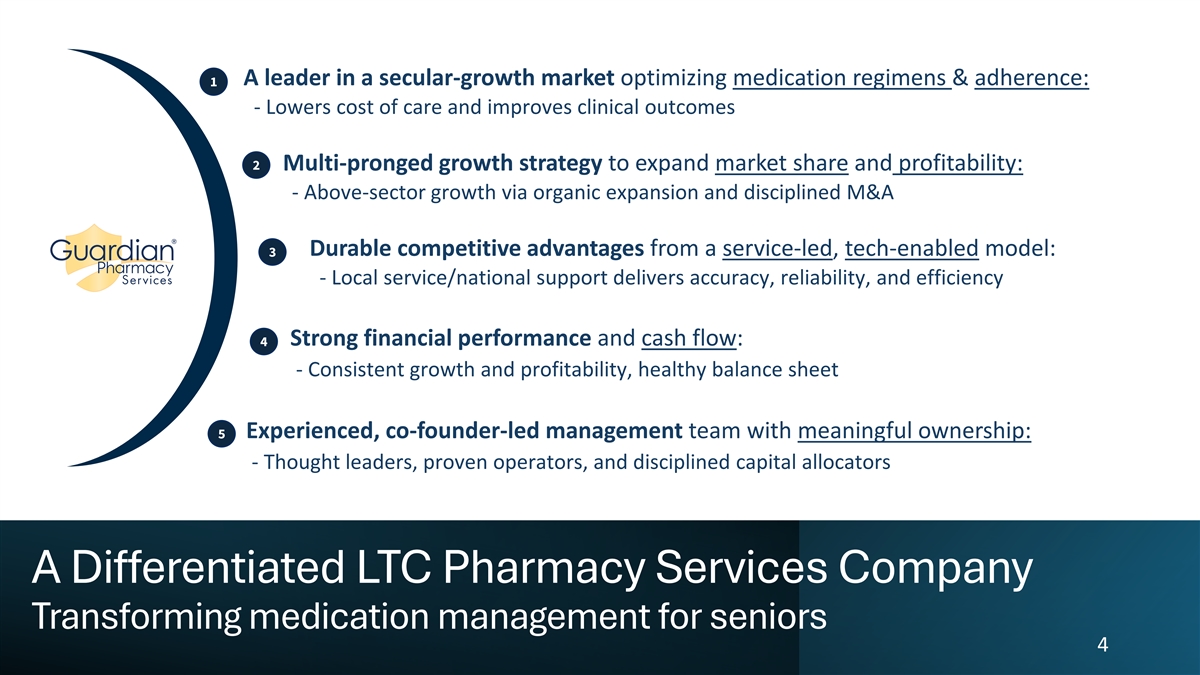 Guardian® Pharmacy Services

1 A leader in a secular-growth market optimizing medication regimens & adherence:
- Lowers cost of care and improves clinical outcomes

2 Multi-pronged growth strategy to expand market share and profitability:
- Above-sector growth via organic expansion and disciplined M&A

3 Durable competitive advantages from a service-led, tech-enabled model:
- Local service/national support delivers accuracy, reliability, and efficiency

4 Strong financial performance and cash flow:
- Consistent growth and profitability, healthy balance sheet

5 Experienced, co-founder-led management team with meaningful ownership:
- Thought leaders, proven operators, and disciplined capital allocators

A Differentiated LTC Pharmacy Services Company
Transforming medication management for seniors

4